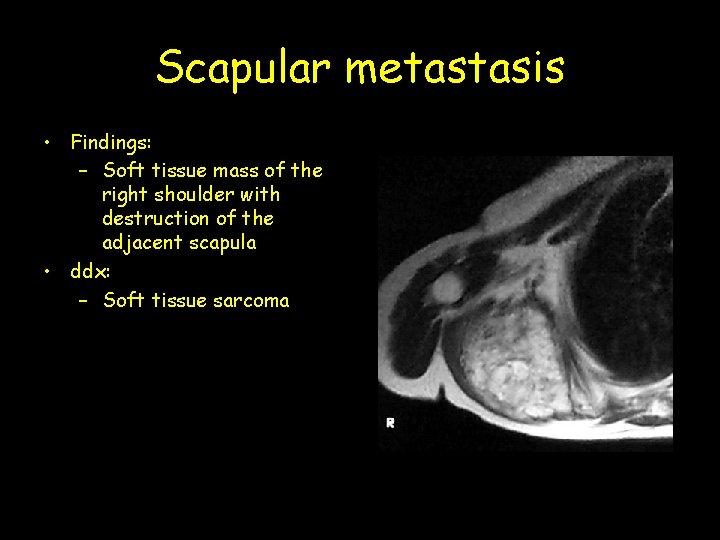 Scapular metastasis

• Findings:
  – Soft tissue mass of the right shoulder with destruction of the adjacent scapula
• ddx:
  – Soft tissue sarcoma

R